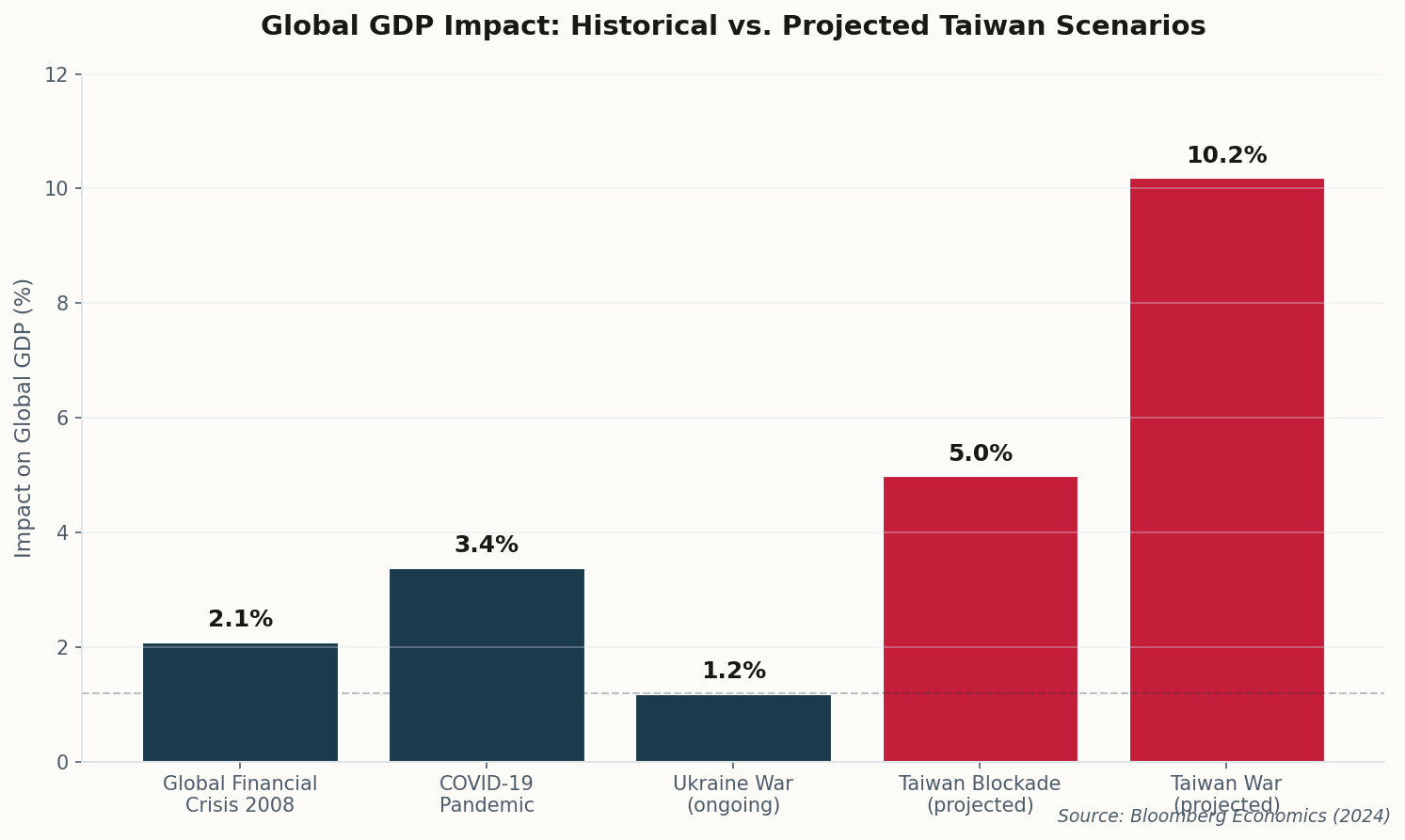 Global GDP Impact: Historical vs. Projected Taiwan Scenarios

Impact on Global GDP (%)

12
10
8
6
4
2
0

2.1%
3.4%
1.2%
5.0%
10.2%

Global Financial Crisis 2008
COVID-19 Pandemic
Ukraine War (ongoing)
Taiwan Blockade (projected)
Taiwan War (projected)

Source: Bloomberg Economics (2024)